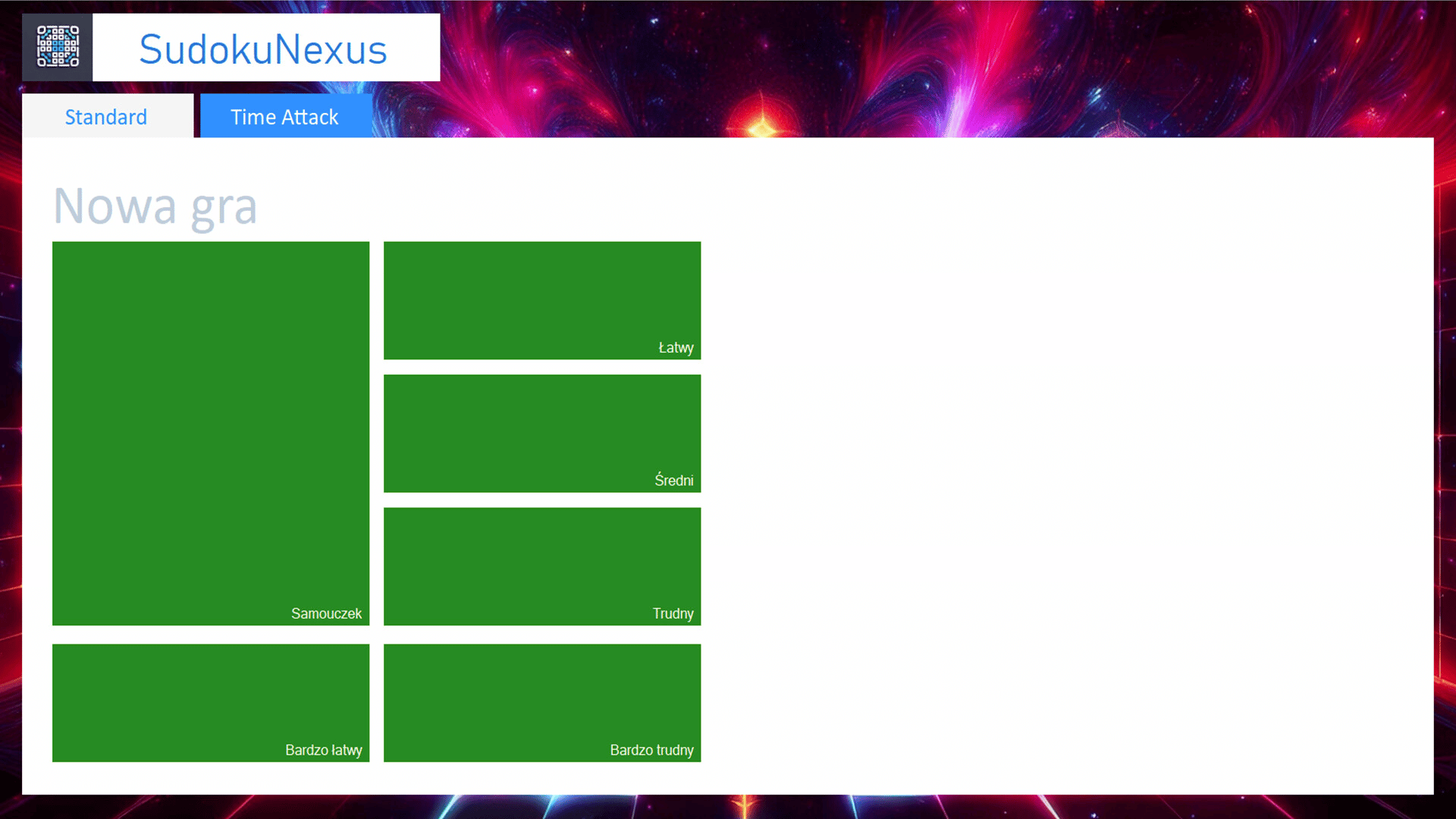 SudokuNexus

Standard

Time Attack

Nowa gra

Samouczek

Łatwy

Średni

Trudny

Bardzo łatwy

Bardzo trudny